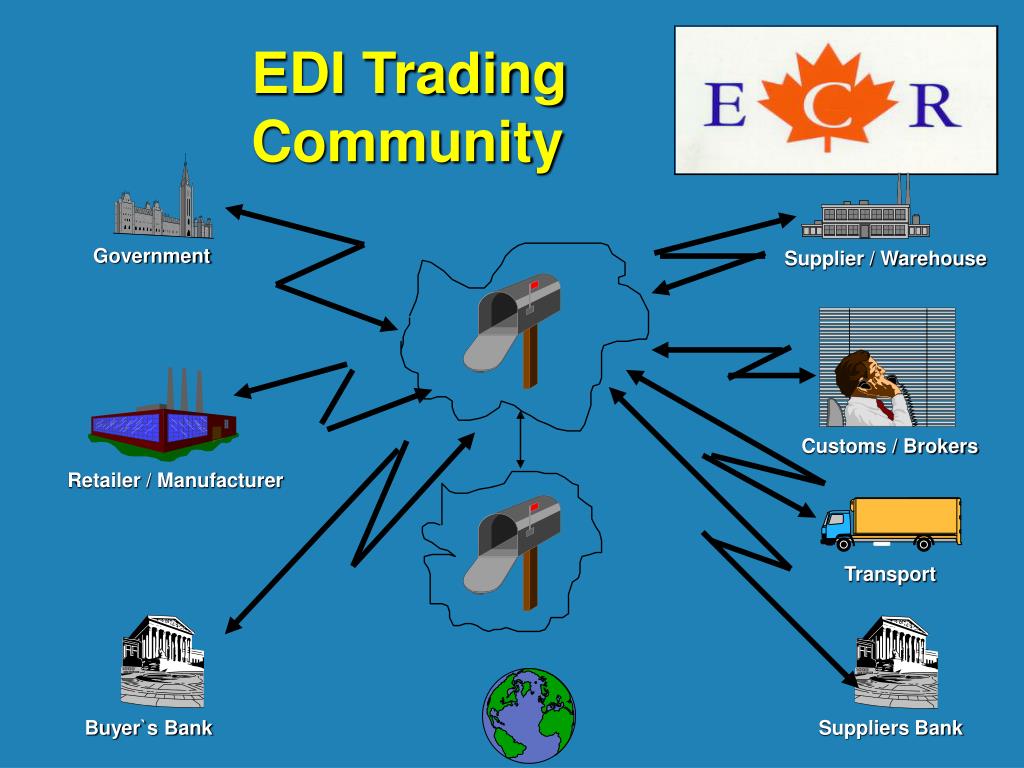 EDI Trading Community

E C R

Government

Supplier / Warehouse

Customs / Brokers

Retailer / Manufacturer

Transport

Buyer`s Bank

Suppliers Bank